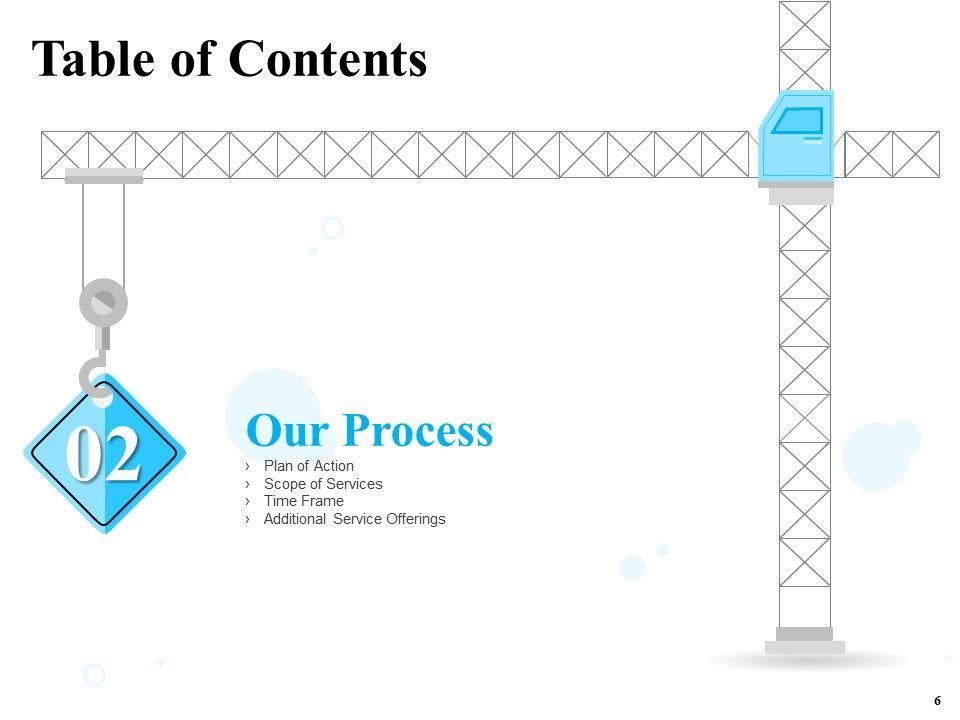 Table of Contents

02

Our Process

› Plan of Action
› Scope of Services
› Time Frame
› Additional Service Offerings

6